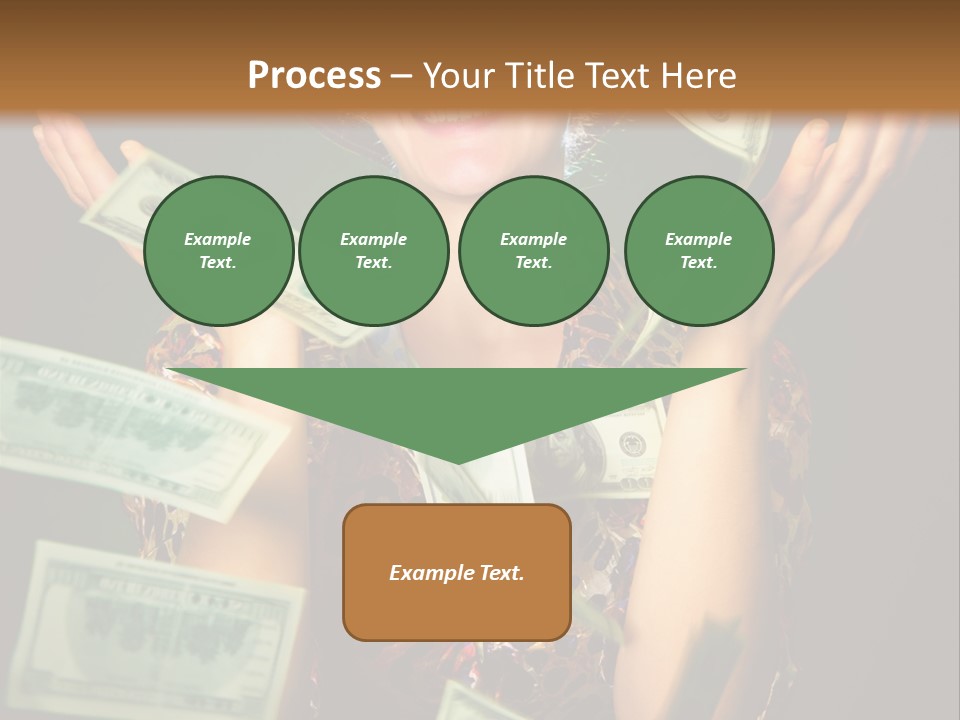 Process – Your Title Text Here

Example Text.

Example Text.

Example Text.

Example Text.

Example Text.